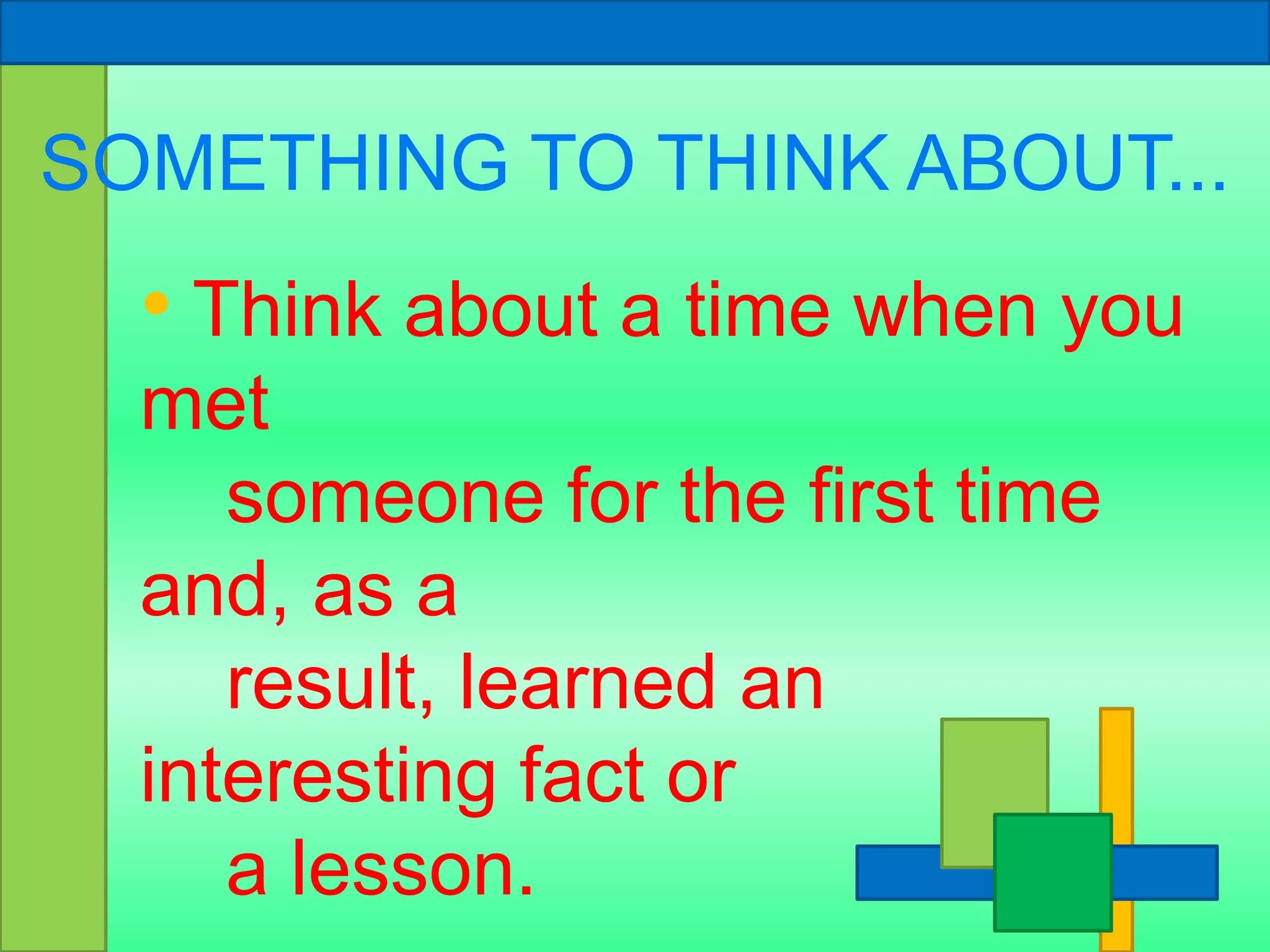 SOMETHING TO THINK ABOUT...

• Think about a time when you met someone for the first time and, as a result, learned an interesting fact or a lesson.